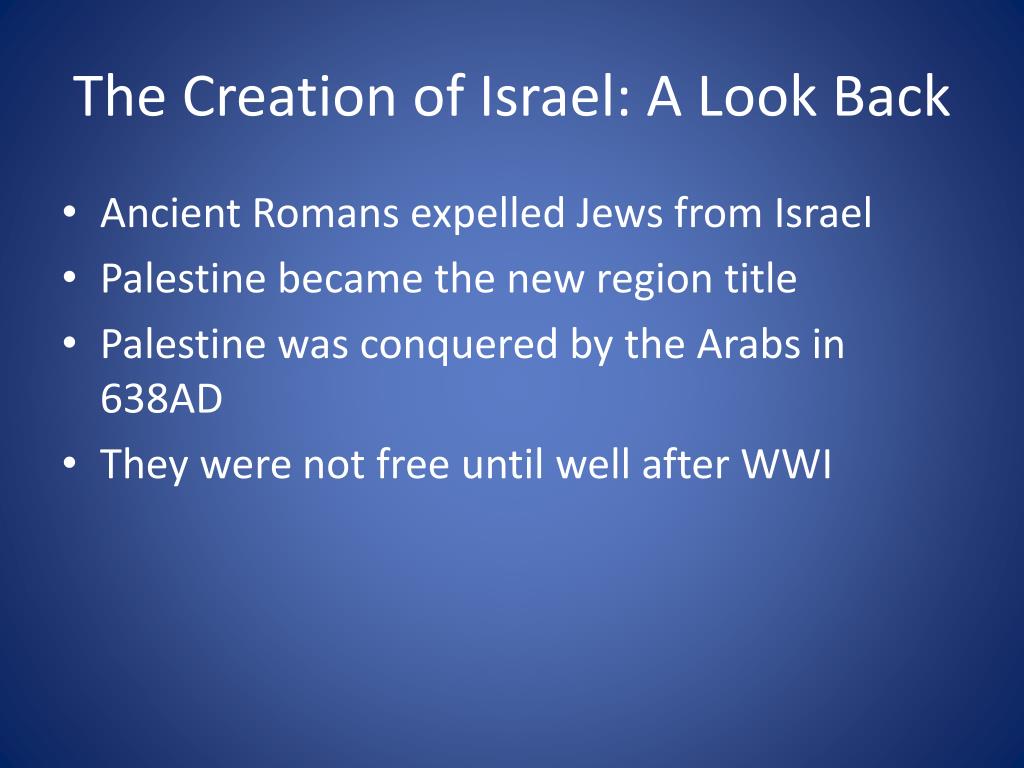 The Creation of Israel: A Look Back

• Ancient Romans expelled Jews from Israel
• Palestine became the new region title
• Palestine was conquered by the Arabs in 638AD
• They were not free until well after WWI